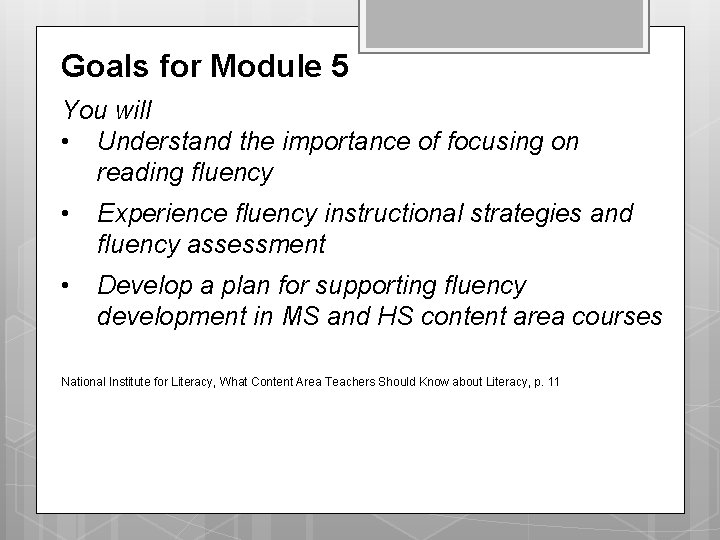 Goals for Module 5

You will

• Understand the importance of focusing on reading fluency

• Experience fluency instructional strategies and fluency assessment

• Develop a plan for supporting fluency development in MS and HS content area courses

National Institute for Literacy, What Content Area Teachers Should Know about Literacy, p. 11